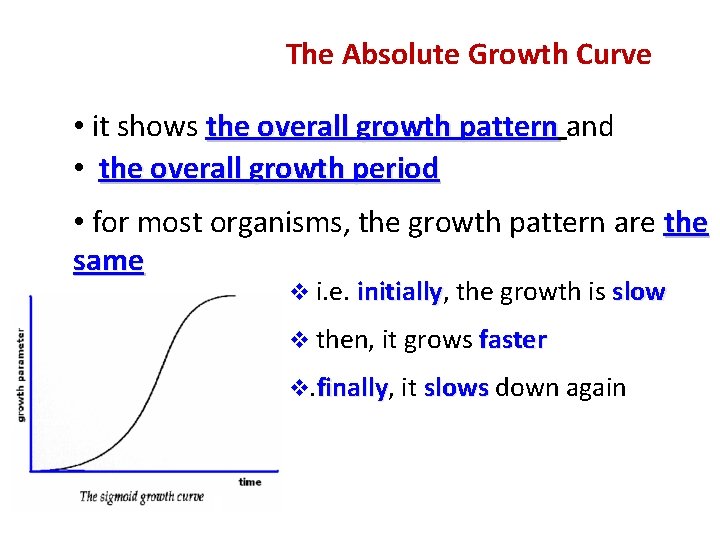 The Absolute Growth Curve

• it shows the overall growth pattern and
• the overall growth period

• for most organisms, the growth pattern are the same

❖ i.e. initially, the growth is slow

❖ then, it grows faster

❖.finally, it slows down again

growth parameter

time

The sigmoid growth curve